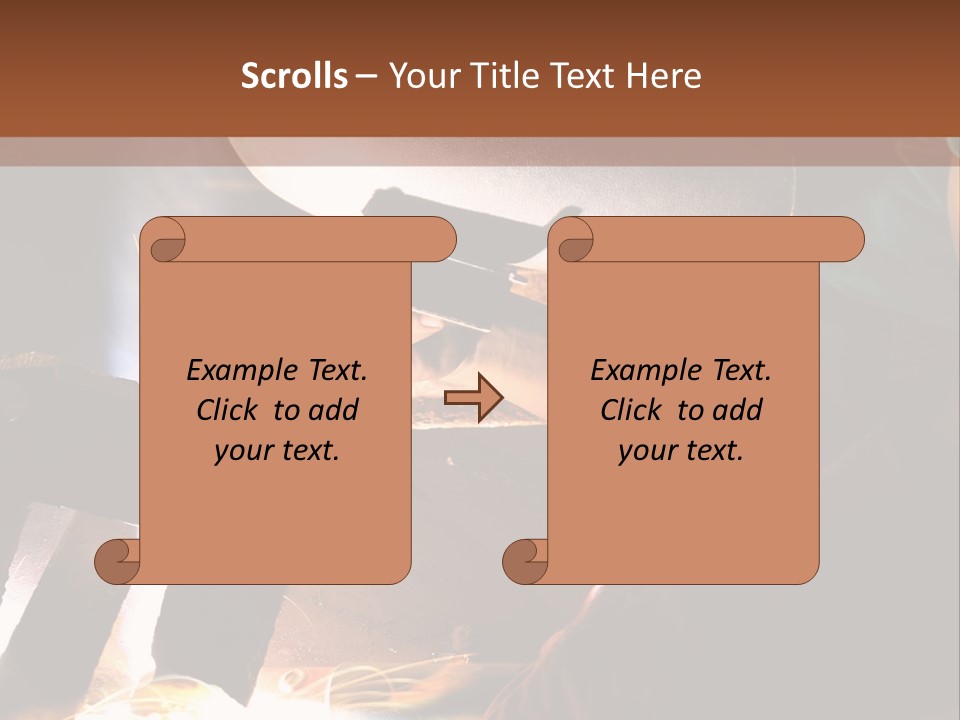 Scrolls – Your Title Text Here

Example Text. Click to add your text.

Example Text. Click to add your text.